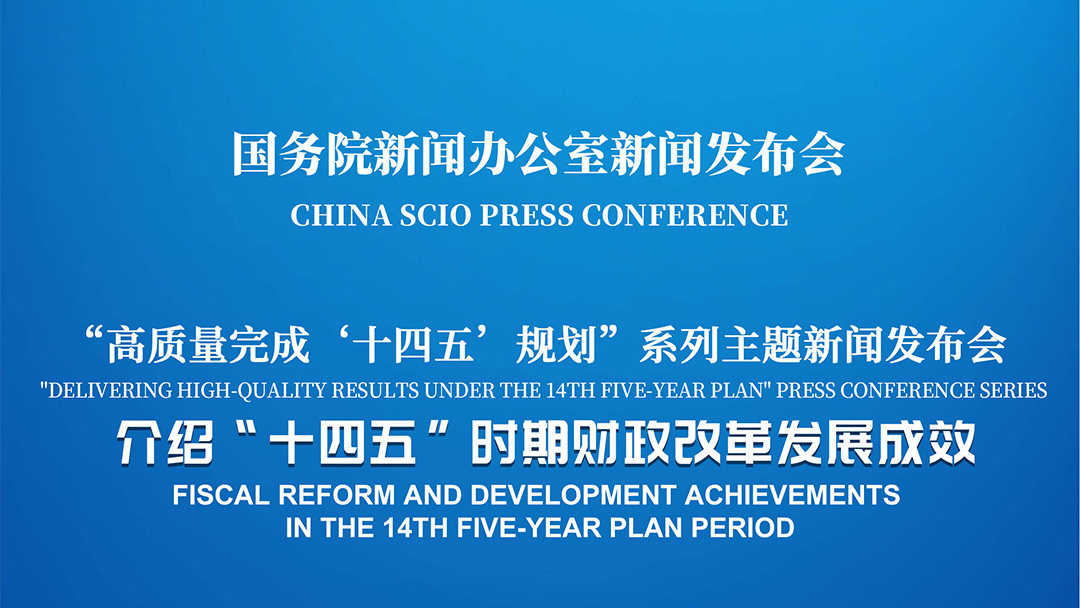 国务院新闻办公室新闻发布会
CHINA SCIO PRESS CONFERENCE

“高质量完成‘十四五’规划”系列主题新闻发布会
"DELIVERING HIGH-QUALITY RESULTS UNDER THE 14TH FIVE-YEAR PLAN" PRESS CONFERENCE SERIES

介绍“十四五”时期财政改革发展成效
FISCAL REFORM AND DEVELOPMENT ACHIEVEMENTS IN THE 14TH FIVE-YEAR PLAN PERIOD